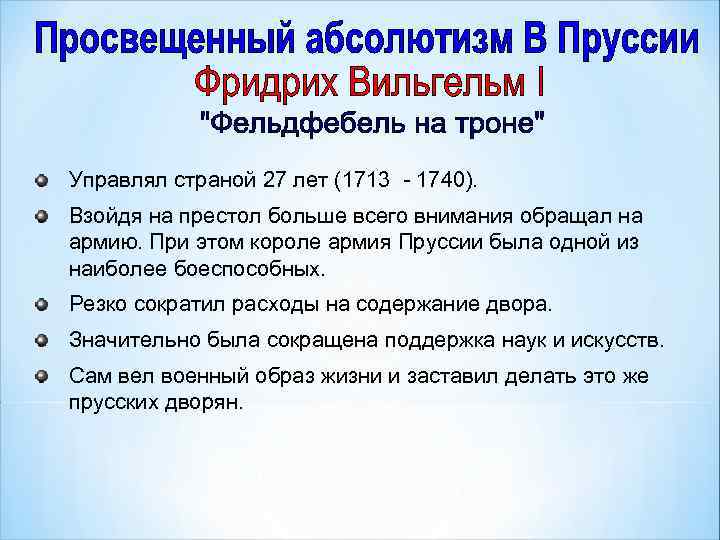 Просвещенный абсолютизм В Пруссии
Фридрих Вильгельм I
"Фельдфебель на троне"

Управлял страной 27 лет (1713 - 1740).

Взойдя на престол больше всего внимания обращал на армию. При этом короле армия Пруссии была одной из наиболее боеспособных.

Резко сократил расходы на содержание двора.

Значительно была сокращена поддержка наук и искусств.

Сам вел военный образ жизни и заставил делать это же прусских дворян.